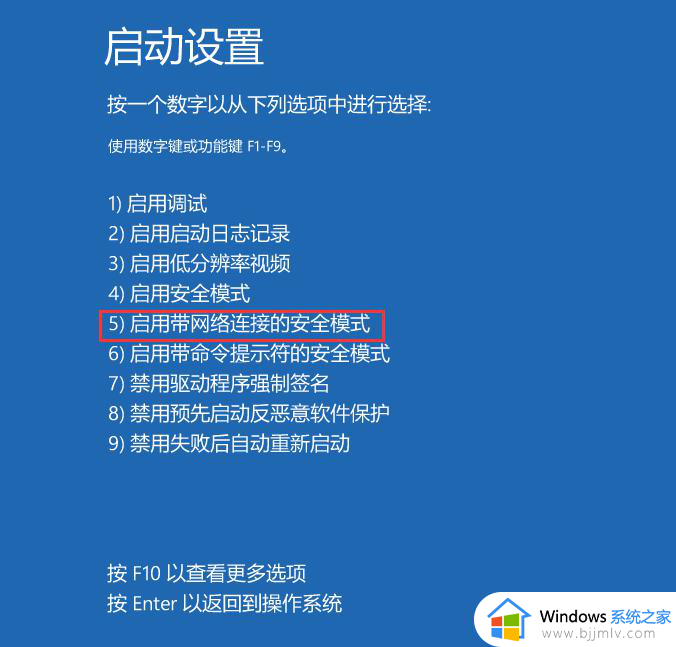 启动设置

按一个数字以从下列选项中进行选择:

使用数字键或功能键 F1-F9。

1) 启用调试
2) 启用启动日志记录
3) 启用低分辨率视频
4) 启用安全模式
5) 启用带网络连接的安全模式
6) 启用带命令提示符的安全模式
7) 禁用驱动程序强制签名
8) 禁用预先启动反恶意软件保护
9) 禁用失败后自动重新启动

按 F10 以查看更多选项
按 Enter 以返回到操作系统

Windows 系统之家
www.bjjmlv.com